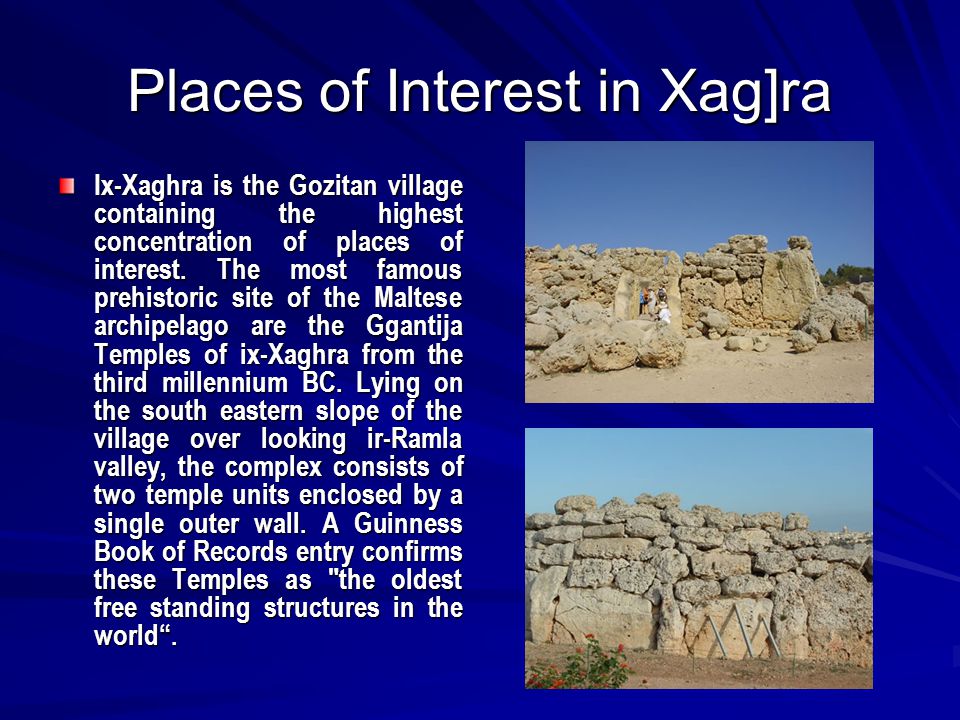 Places of Interest in Xag]ra

Ix-Xaghra is the Gozitan village containing the highest concentration of places of interest. The most famous prehistoric site of the Maltese archipelago are the Ggantija Temples of ix-Xaghra from the third millennium BC. Lying on the south eastern slope of the village over looking ir-Ramla valley, the complex consists of two temple units enclosed by a single outer wall. A Guinness Book of Records entry confirms these Temples as "the oldest free standing structures in the world“.